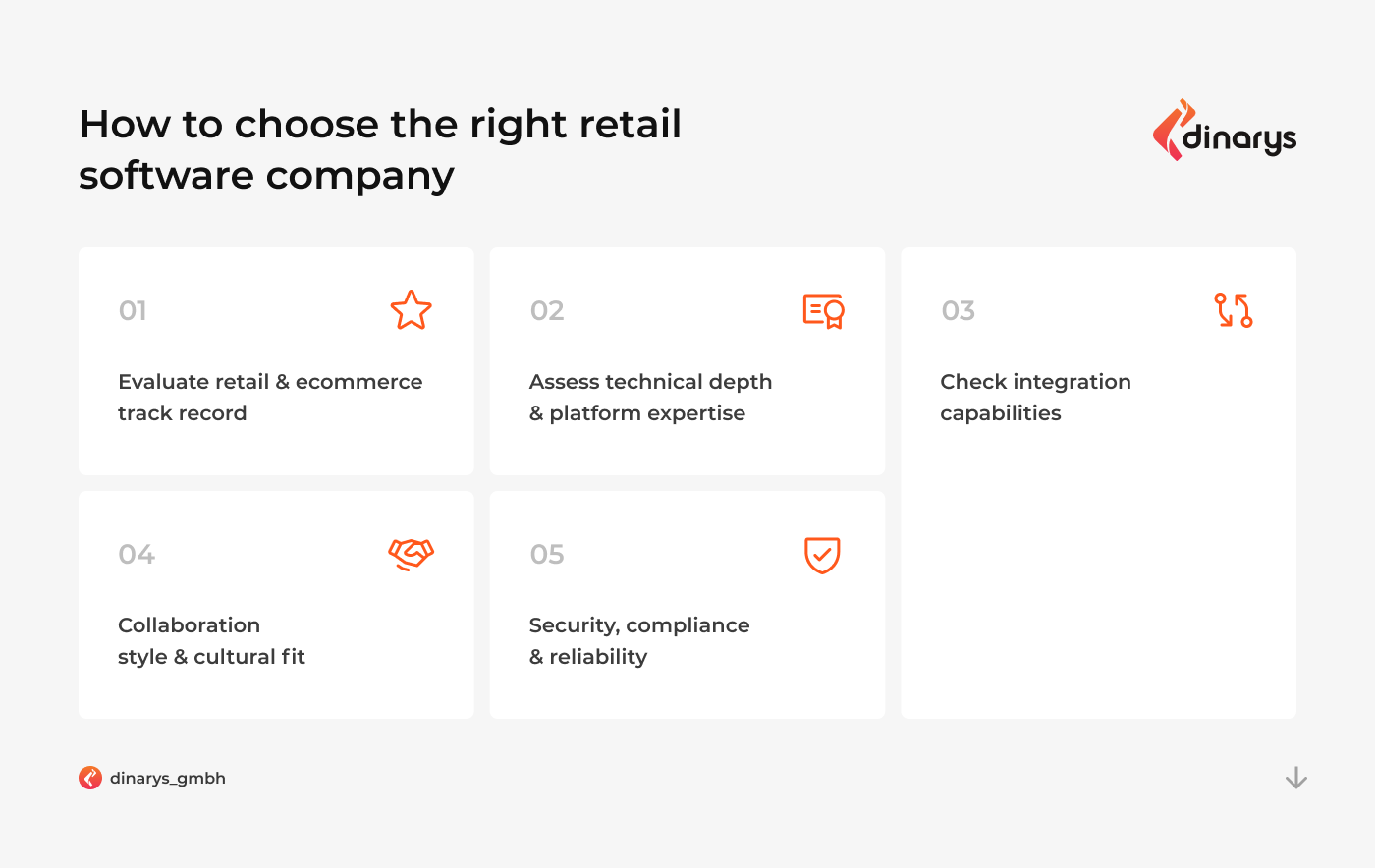 How to choose the right retail software company

dinarys

01

Evaluate retail & ecommerce track record

02

Assess technical depth & platform expertise

03

Check integration capabilities

04

Collaboration style & cultural fit

05

Security, compliance & reliability

dinarys_gmbh